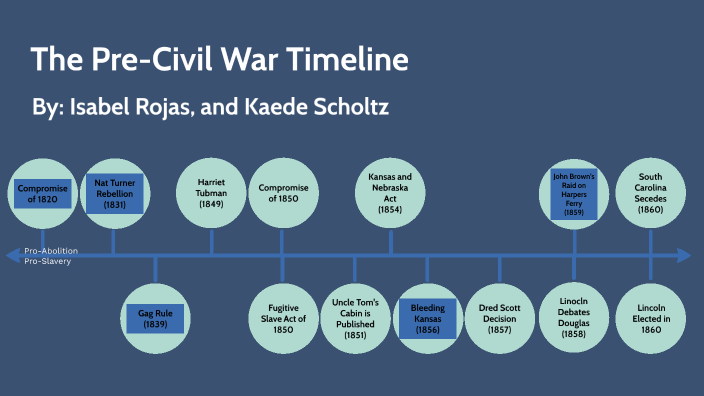 The Pre-Civil War Timeline

By: Isabel Rojas, and Kaede Scholtz

Compromise of 1820

Nat Turner Rebellion (1831)

Harriet Tubman (1849)

Compromise of 1850

Kansas and Nebraska Act (1854)

John Brown's Raid on Harpers Ferry (1859)

South Carolina Secedes (1860)

Pro-Abolition
Pro-Slavery

Gag Rule (1839)

Fugitive Slave Act of 1850

Uncle Tom's Cabin is Published (1851)

Bleeding Kansas (1856)

Dred Scott Decision (1857)

Linocln Debates Douglas (1858)

Lincoln Elected in 1860